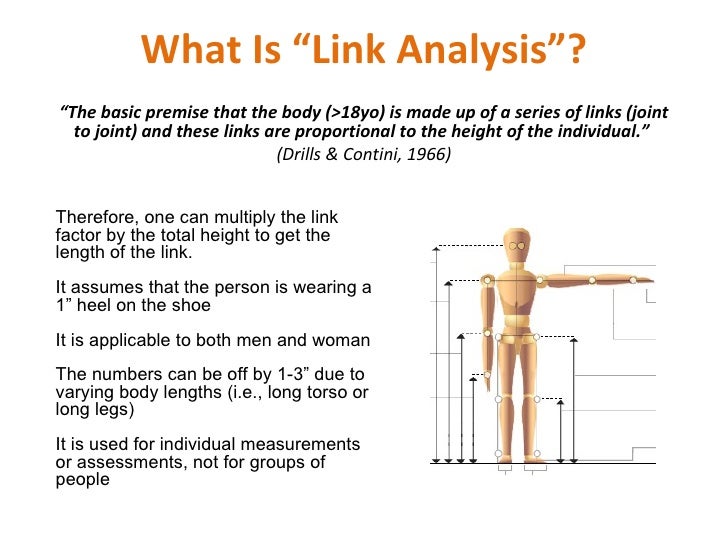 What Is “Link Analysis”?

“The basic premise that the body (>18yo) is made up of a series of links (joint to joint) and these links are proportional to the height of the individual.”
(Drills & Contini, 1966)

Therefore, one can multiply the link factor by the total height to get the length of the link.

It assumes that the person is wearing a 1” heel on the shoe

It is applicable to both men and woman

The numbers can be off by 1-3” due to varying body lengths (i.e., long torso or long legs)

It is used for individual measurements or assessments, not for groups of people